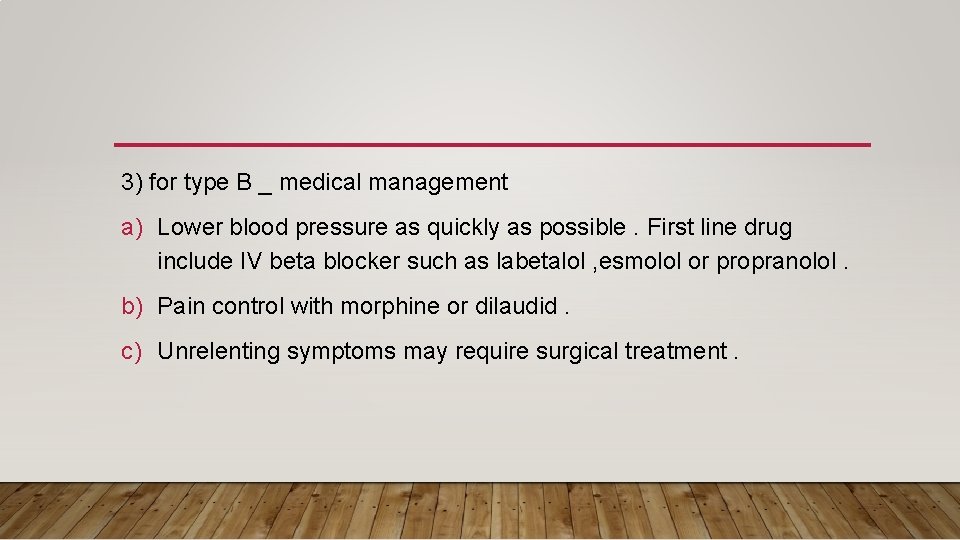 3) for type B _ medical management

a) Lower blood pressure as quickly as possible . First line drug include IV beta blocker such as labetalol ,esmolol or propranolol .

b) Pain control with morphine or dilaudid .

c) Unrelenting symptoms may require surgical treatment .